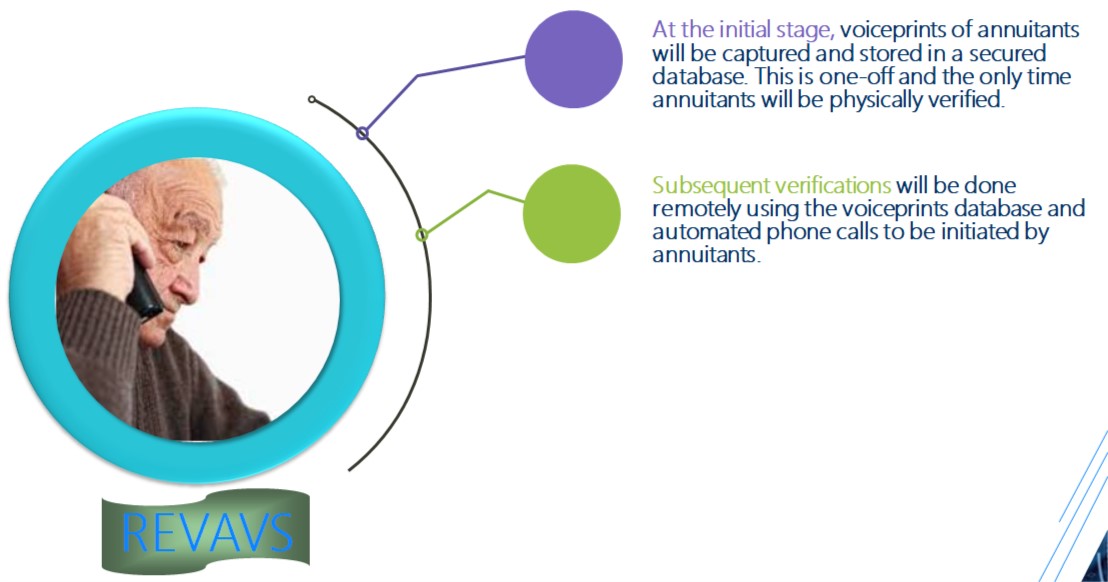 At the initial stage, voiceprints of annuitants will be captured and stored in a secured database. This is one-off and the only time annuitants will be physically verified.

Subsequent verifications will be done remotely using the voiceprints database and automated phone calls to be initiated by annuitants.

REVAVS